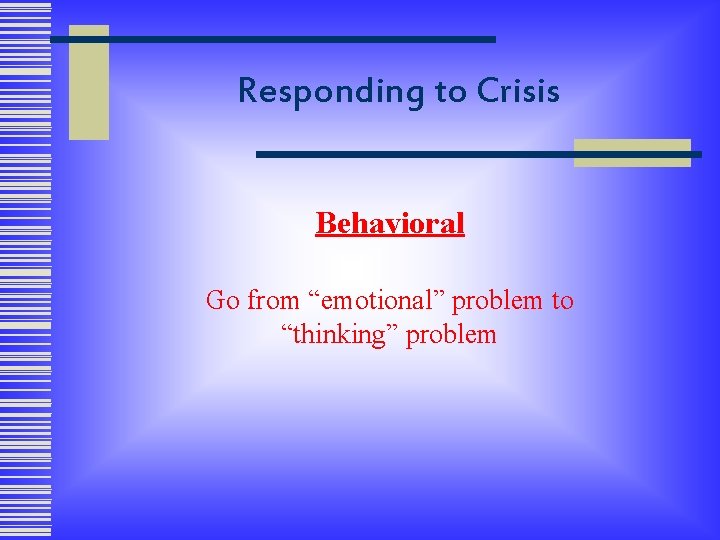 Responding to Crisis

Behavioral

Go from “emotional” problem to “thinking” problem